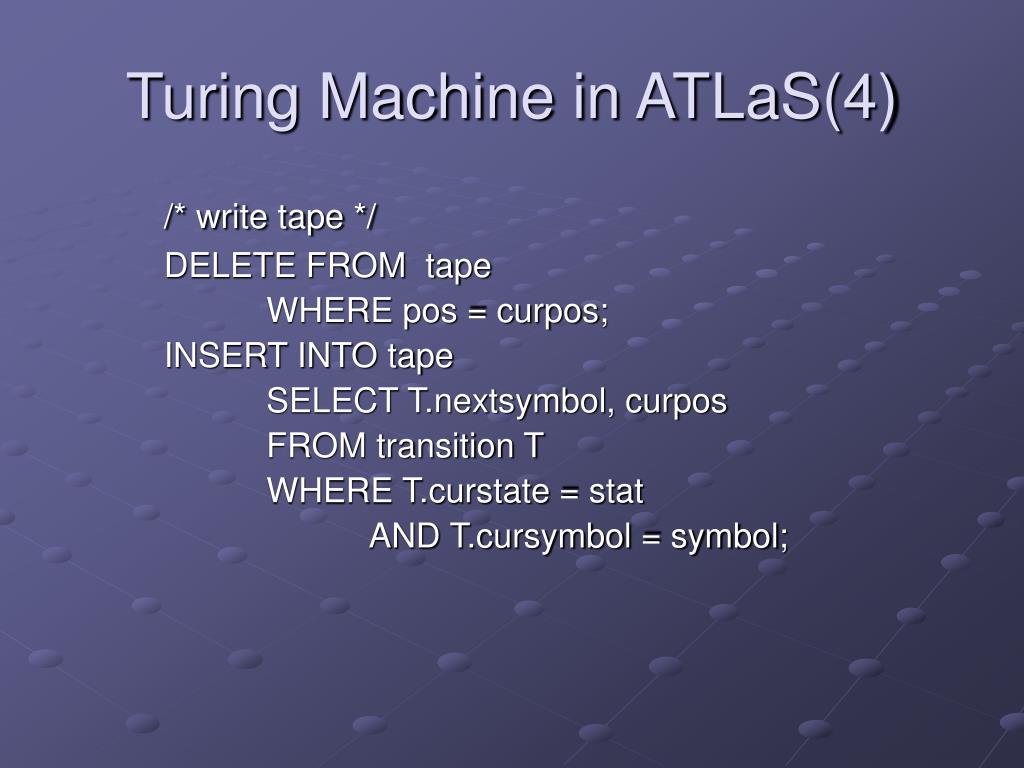 Turing Machine in ATLaS(4)

/* write tape */
DELETE FROM tape
WHERE pos = curpos;
INSERT INTO tape
SELECT T.nextsymbol, curpos
FROM transition T
WHERE T.curstate = stat
AND T.cursymbol = symbol;